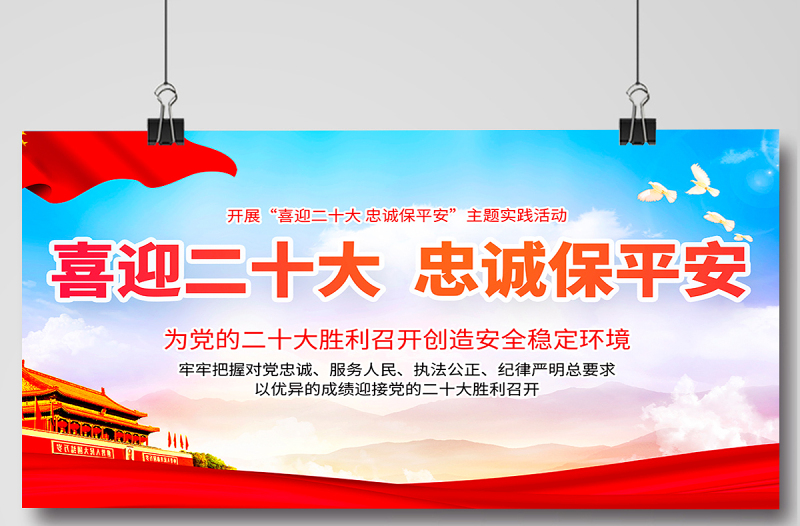 开展“喜迎二十大 忠诚保平安”主题实践活动

喜迎二十大 忠诚保平安

为党的二十大胜利召开创造安全稳定环境

牢牢把握对党忠诚、服务人民、执法公正、纪律严明总要求
以优异的成绩迎接党的二十大胜利召开